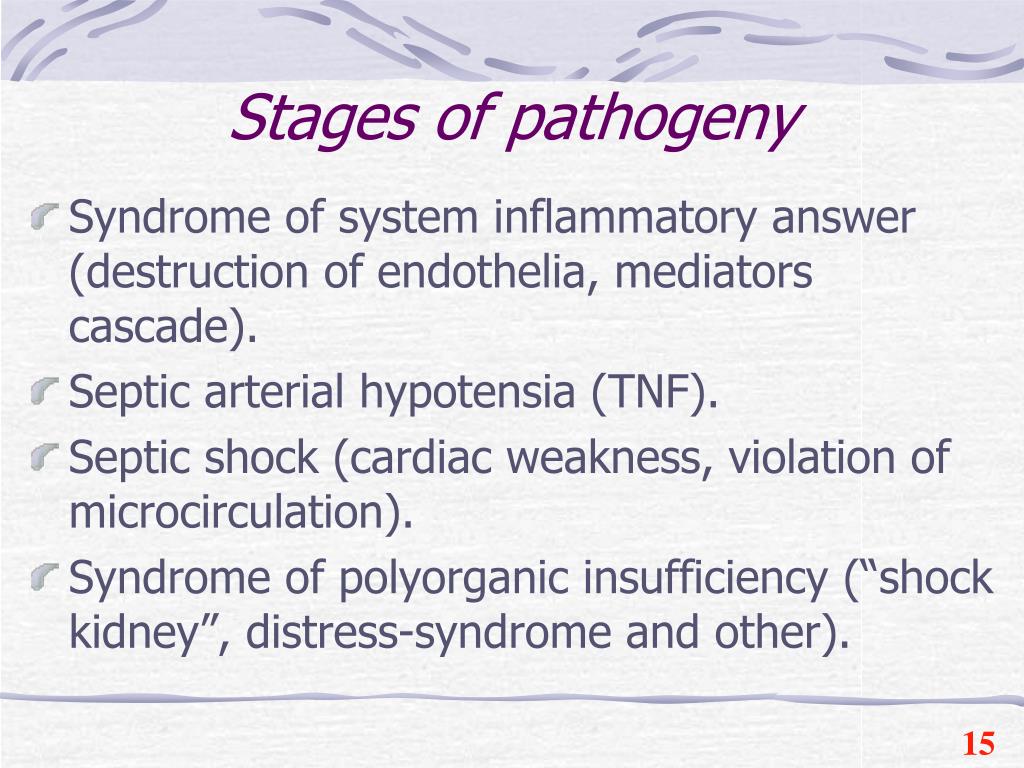 Stages of pathogeny

Syndrome of system inflammatory answer (destruction of endothelia, mediators cascade).

Septic arterial hypotensia (TNF).

Septic shock (cardiac weakness, violation of microcirculation).

Syndrome of polyorganic insufficiency (“shock kidney”, distress-syndrome and other).

15